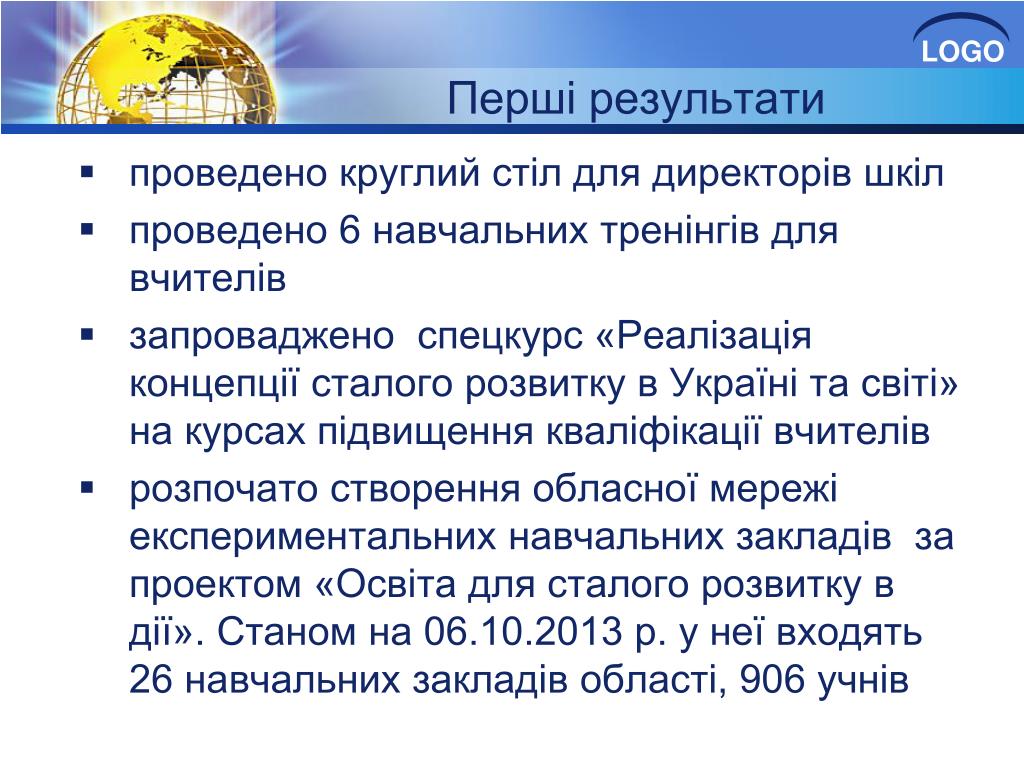 LOGO

Перші результати

▪ проведено круглий стіл для директорів шкіл
▪ проведено 6 навчальних тренінгів для вчителів
▪ запроваджено спецкурс «Реалізація концепції сталого розвитку в Україні та світі» на курсах підвищення кваліфікації вчителів
▪ розпочато створення обласної мережі експериментальних навчальних закладів за проектом «Освіта для сталого розвитку в дії». Станом на 06.10.2013 р. у неї входять 26 навчальних закладів області, 906 учнів